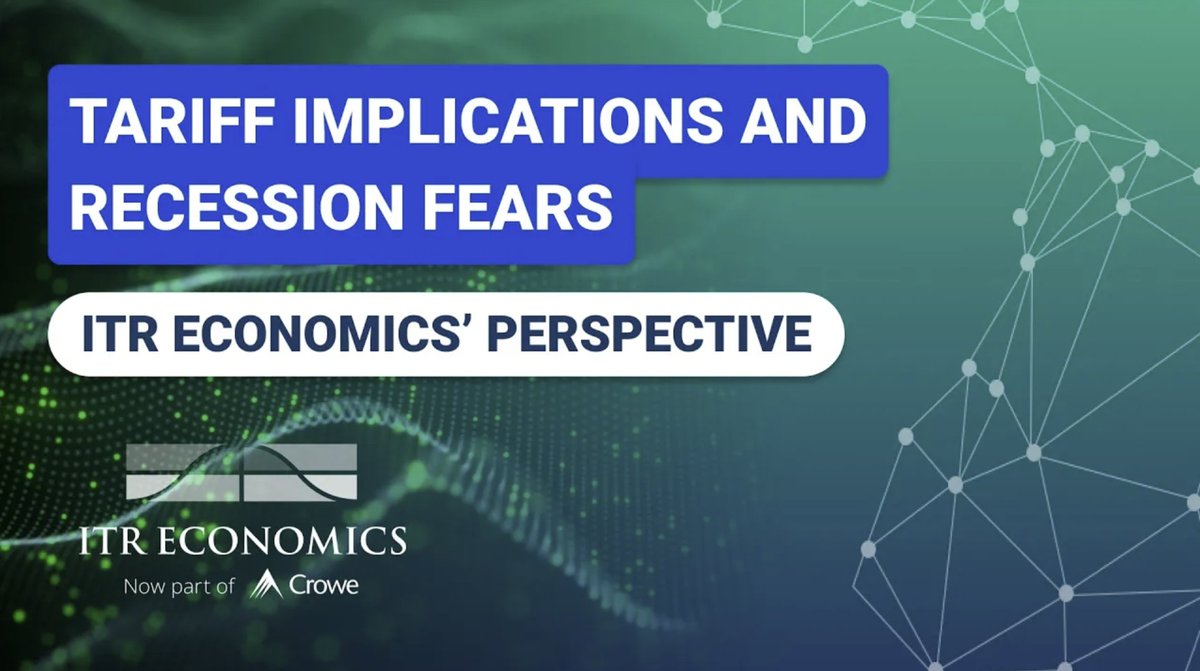 TARIFF IMPLICATIONS AND RECESSION FEARS

ITR ECONOMICS' PERSPECTIVE

ITR ECONOMICS
Now part of Crowe